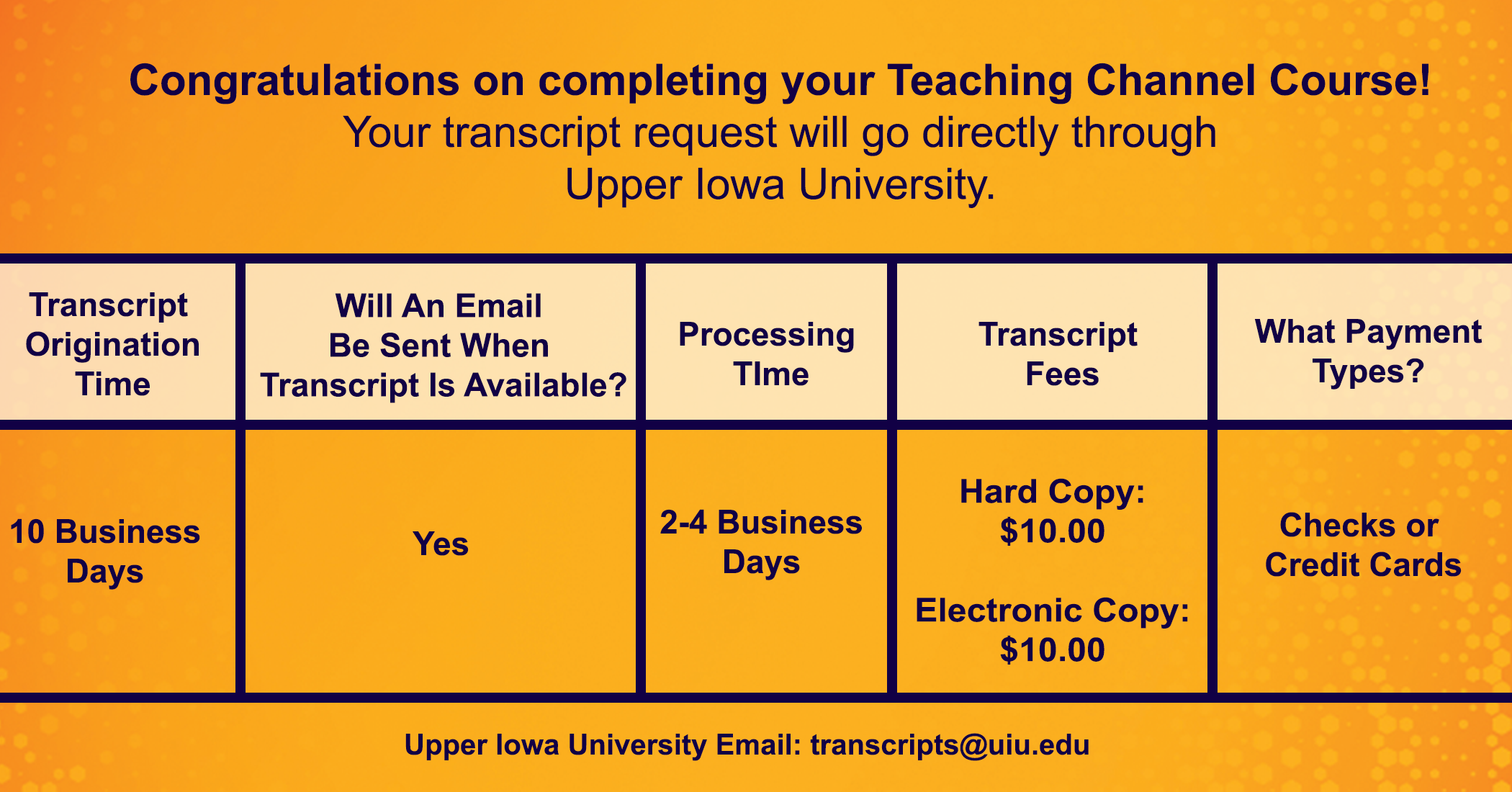 Congratulations on completing your Teaching Channel Course!
Your transcript request will go directly through Upper Iowa University.

| Transcript Origination Time | Will An Email Be Sent When Transcript Is Available? | Processing TIme | Transcript Fees | What Payment Types? |
|---|---|---|---|---|
| 10 Business Days | Yes | 2-4 Business Days | Hard Copy: \$10.00 Electronic Copy: \$10.00 | Checks or Credit Cards |

Upper Iowa University Email: transcripts@uiu.edu